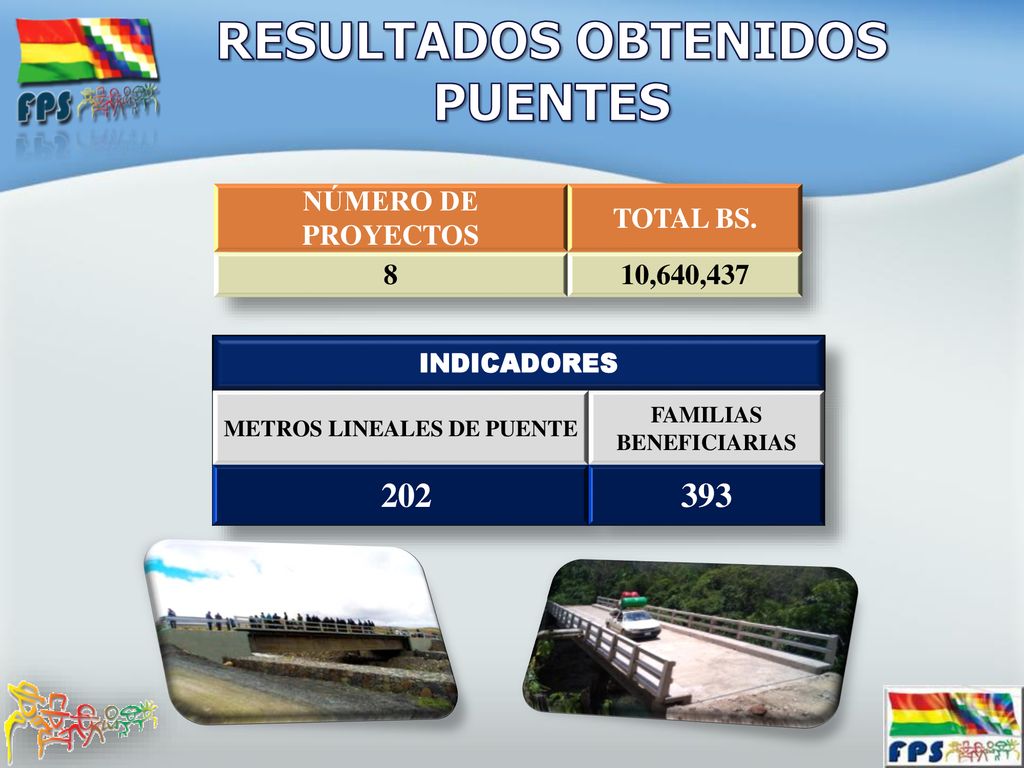 FPS

RESULTADOS OBTENIDOS PUENTES

| NÚMERO DE PROYECTOS | TOTAL BS. |
|---|---|
| 8 | 10,640,437 |

| INDICADORES | |
|---|---|
| METROS LINEALES DE PUENTE | FAMILIAS BENEFICIARIAS |
| 202 | 393 |

FPS